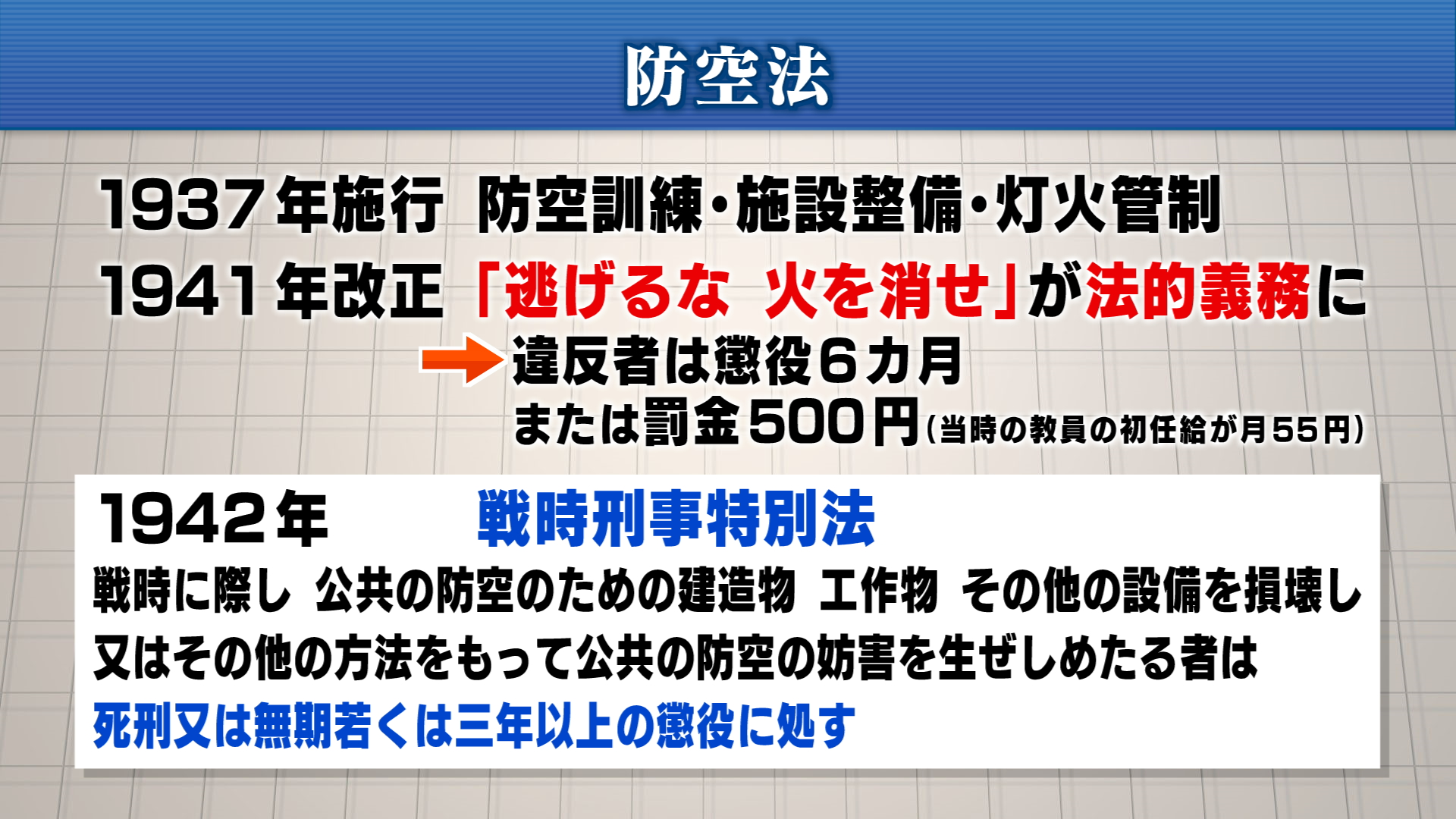 防空法

1937年施行　防空訓練・施設整備・灯火管制

1941年改正「逃げるな　火を消せ」が法的義務に

違反者は懲役6カ月
または罰金500円(当時の教員の初任給が月55円)

1942年　　戦時刑事特別法

戦時に際し　公共の防空のための建造物　工作物　その他の設備を損壊し
又はその他の方法をもって公共の防空の妨害を生ぜしめたる者は
死刑又は無期若くは三年以上の懲役に処す